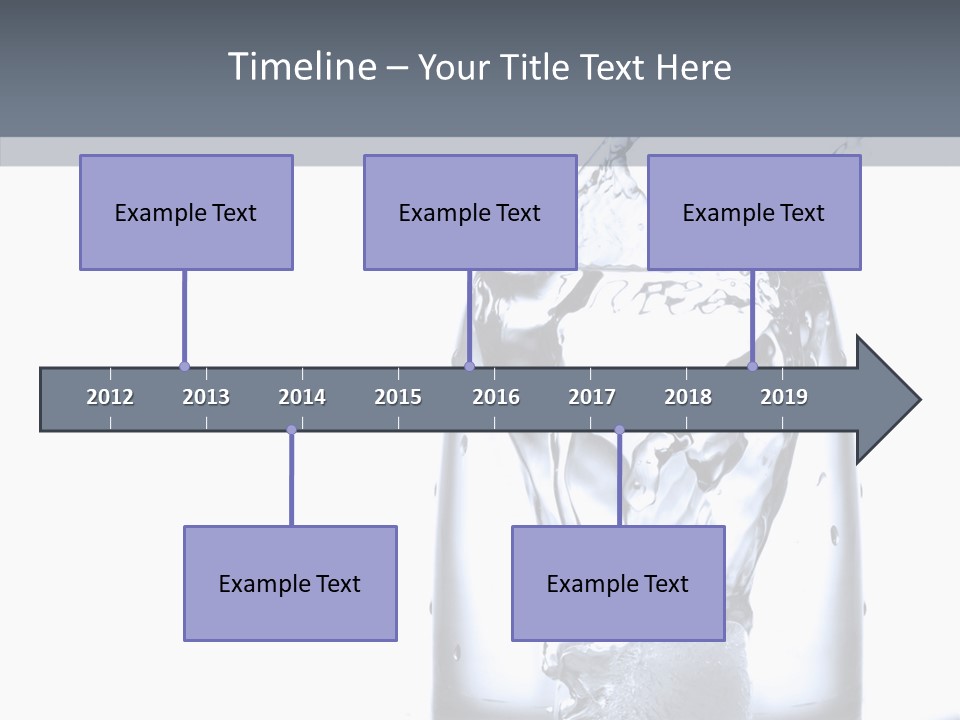 Timeline – Your Title Text Here

Example Text

Example Text

Example Text

2012 2013 2014 2015 2016 2017 2018 2019

Example Text

Example Text